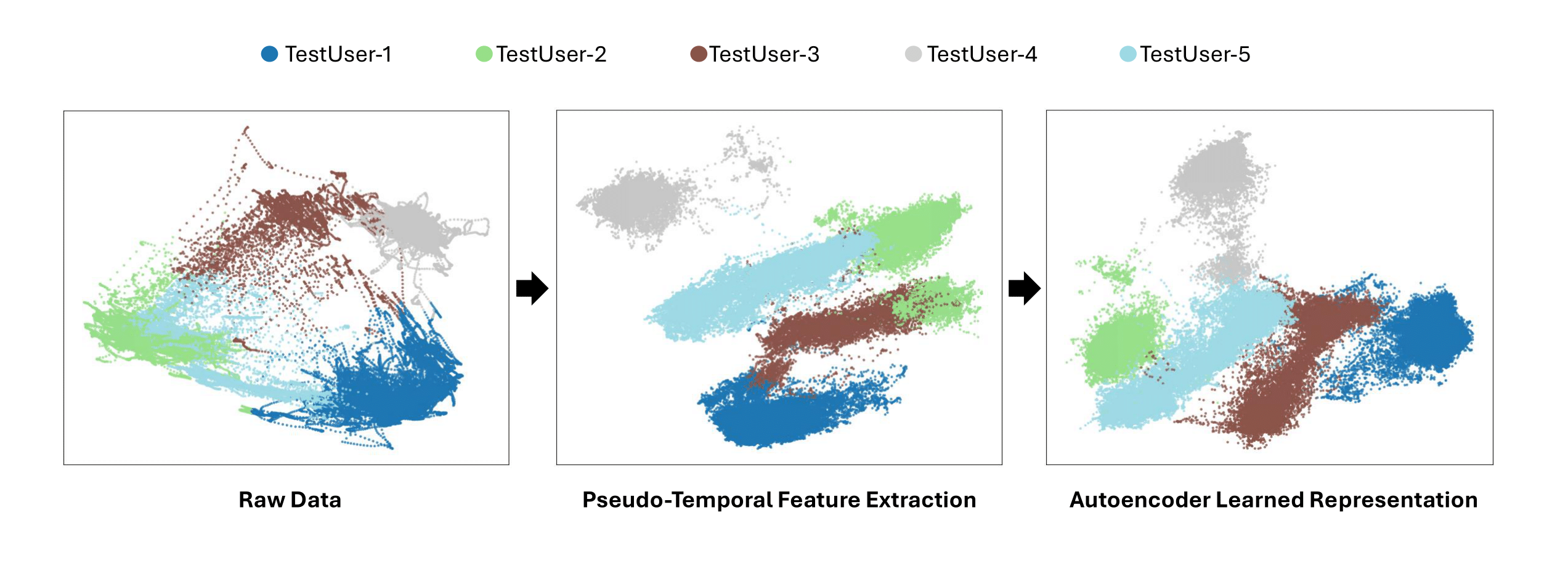 TestUser-1 TestUser-2 TestUser-3 TestUser-4 TestUser-5

Raw Data

Pseudo-Temporal Feature Extraction

Autoencoder Learned Representation